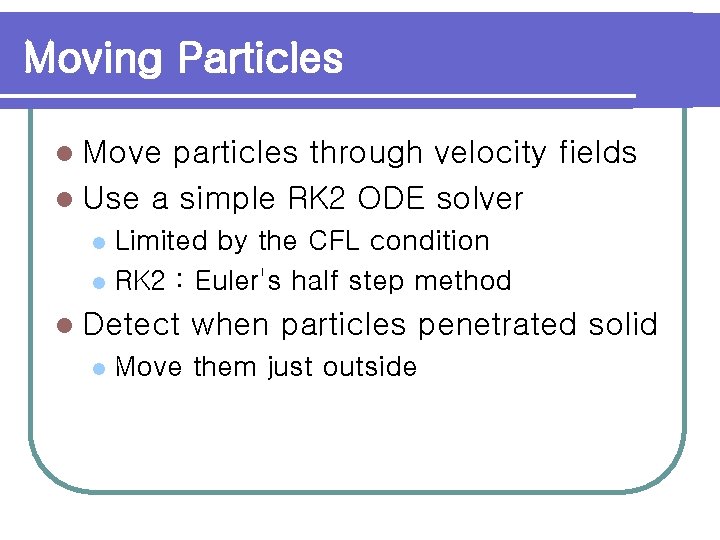 Moving Particles

• Move particles through velocity fields
• Use a simple RK2 ODE solver
• Limited by the CFL condition
• RK2 : Euler's half step method
• Detect when particles penetrated solid
• Move them just outside